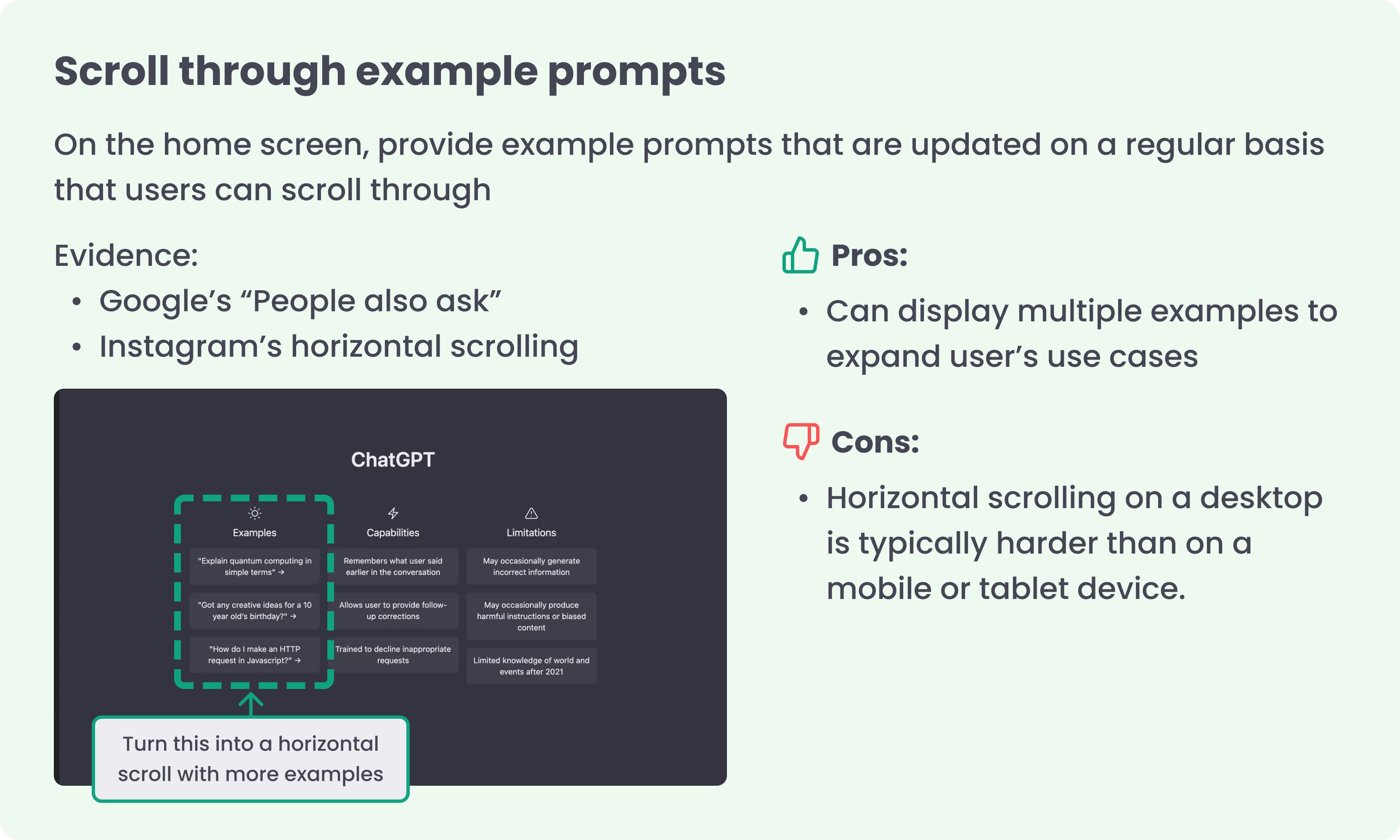 Scroll through example prompts

On the home screen, provide example prompts that are updated on a regular basis that users can scroll through

Evidence:
• Google's "People also ask"
• Instagram's horizontal scrolling

ChatGPT

Examples

"Explain quantum computing in simple terms" →

"Got any creative ideas for a 10 year old's birthday?" →

"How do I make an HTTP request in Javascript?" →

Capabilities

Remembers what user said earlier in the conversation

Allows user to provide follow-up corrections

Trained to decline inappropriate requests

Limitations

May occasionally generate incorrect information

May occasionally produce harmful instructions or biased content

Limited knowledge of world and events after 2021

Turn this into a horizontal scroll with more examples

Pros:
• Can display multiple examples to expand user's use cases

Cons:
• Horizontal scrolling on a desktop is typically harder than on a mobile or tablet device.